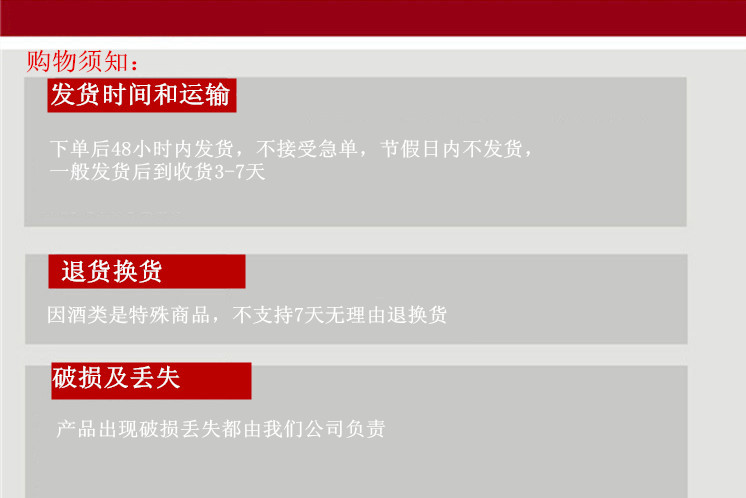 购物须知：

发货时间和运输

下单后48小时内发货，不接受急单，节假日内不发货，一般发货后到收货3-7天

退货换货

因酒类是特殊商品，不支持7天无理由退换货

破损及丢失

产品出现破损丢失都由我们公司负责